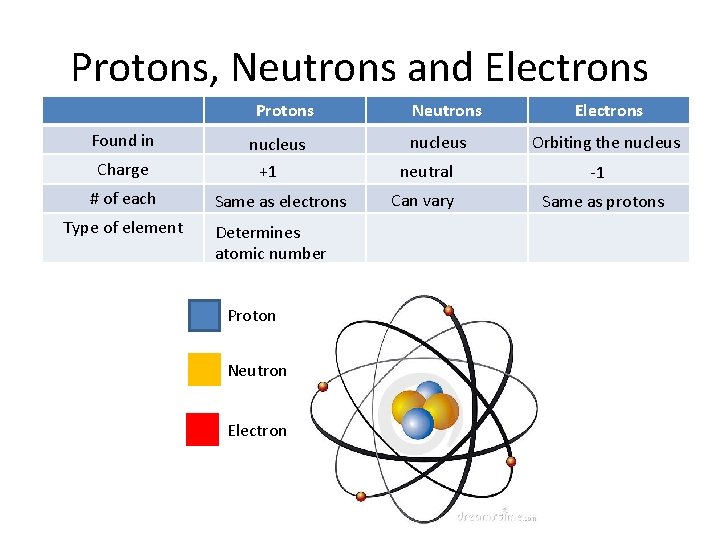 Protons, Neutrons and Electrons

| | Protons | Neutrons | Electrons |
|---|---|---|---|
| Found in | nucleus | nucleus | Orbiting the nucleus |
| Charge | +1 | neutral | -1 |
| # of each | Same as electrons | Can vary | Same as protons |
| Type of element | Determines atomic number | | |

Proton

Neutron

Electron

dreamstime.com